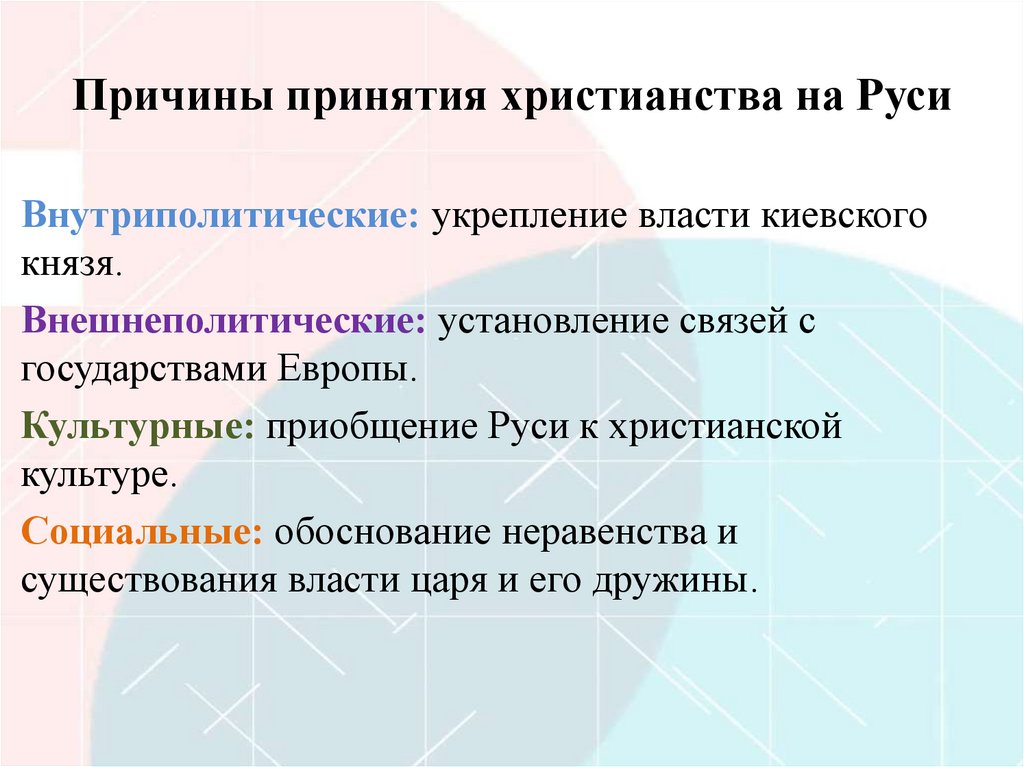 Причины принятия христианства на Руси

Внутриполитические: укрепление власти киевского князя.

Внешнеполитические: установление связей с государствами Европы.

Культурные: приобщение Руси к христианской культуре.

Социальные: обоснование неравенства и существования власти царя и его дружины.